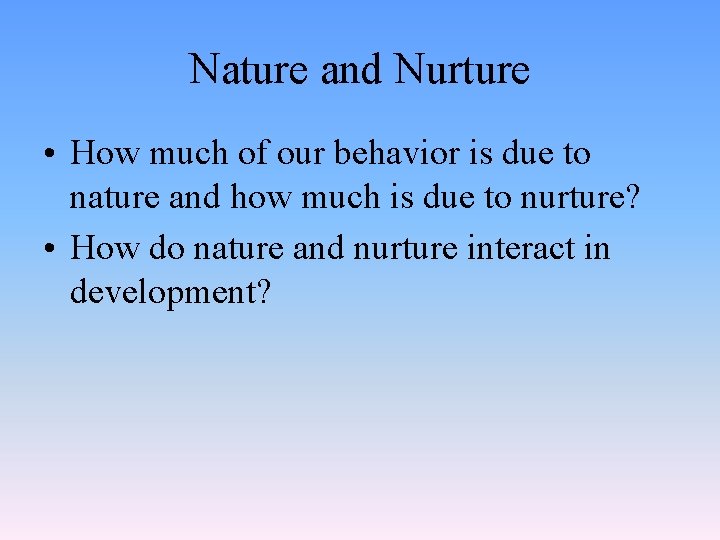 Nature and Nurture

• How much of our behavior is due to nature and how much is due to nurture?
• How do nature and nurture interact in development?